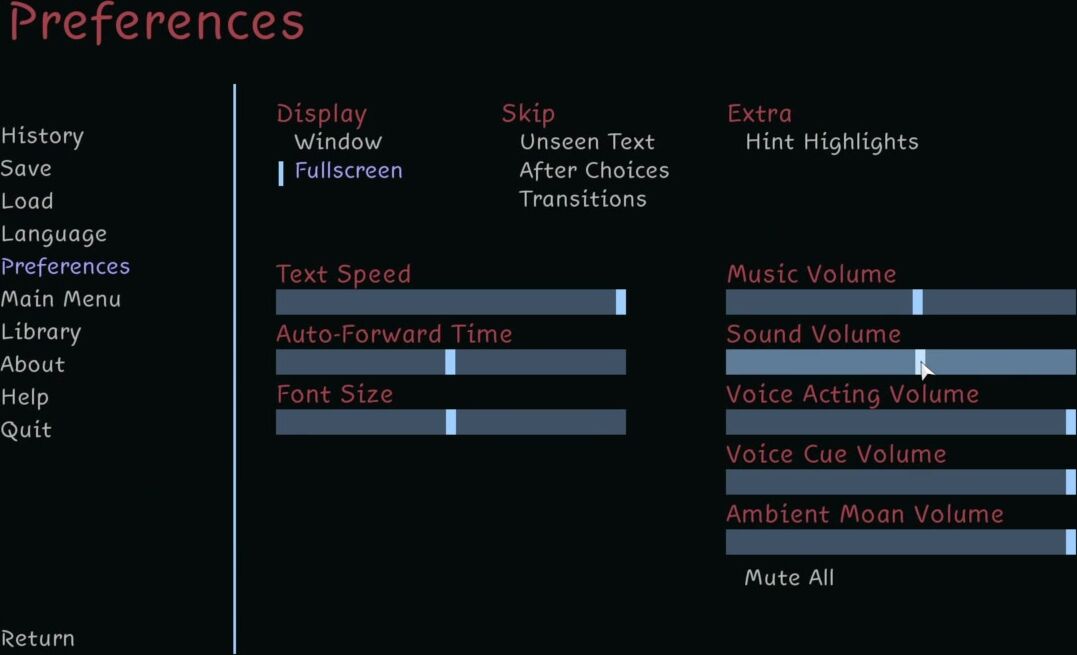 Preferences

History
Save
Load
Language
Preferences
Main Menu
Library
About
Help
Quit

Return

Display
Window
Fullscreen

Skip
Unseen Text
After Choices
Transitions

Extra
Hint Highlights

Text Speed

Auto-Forward Time

Font Size

Music Volume

Sound Volume

Voice Acting Volume

Voice Cue Volume

Ambient Moan Volume

Mute All